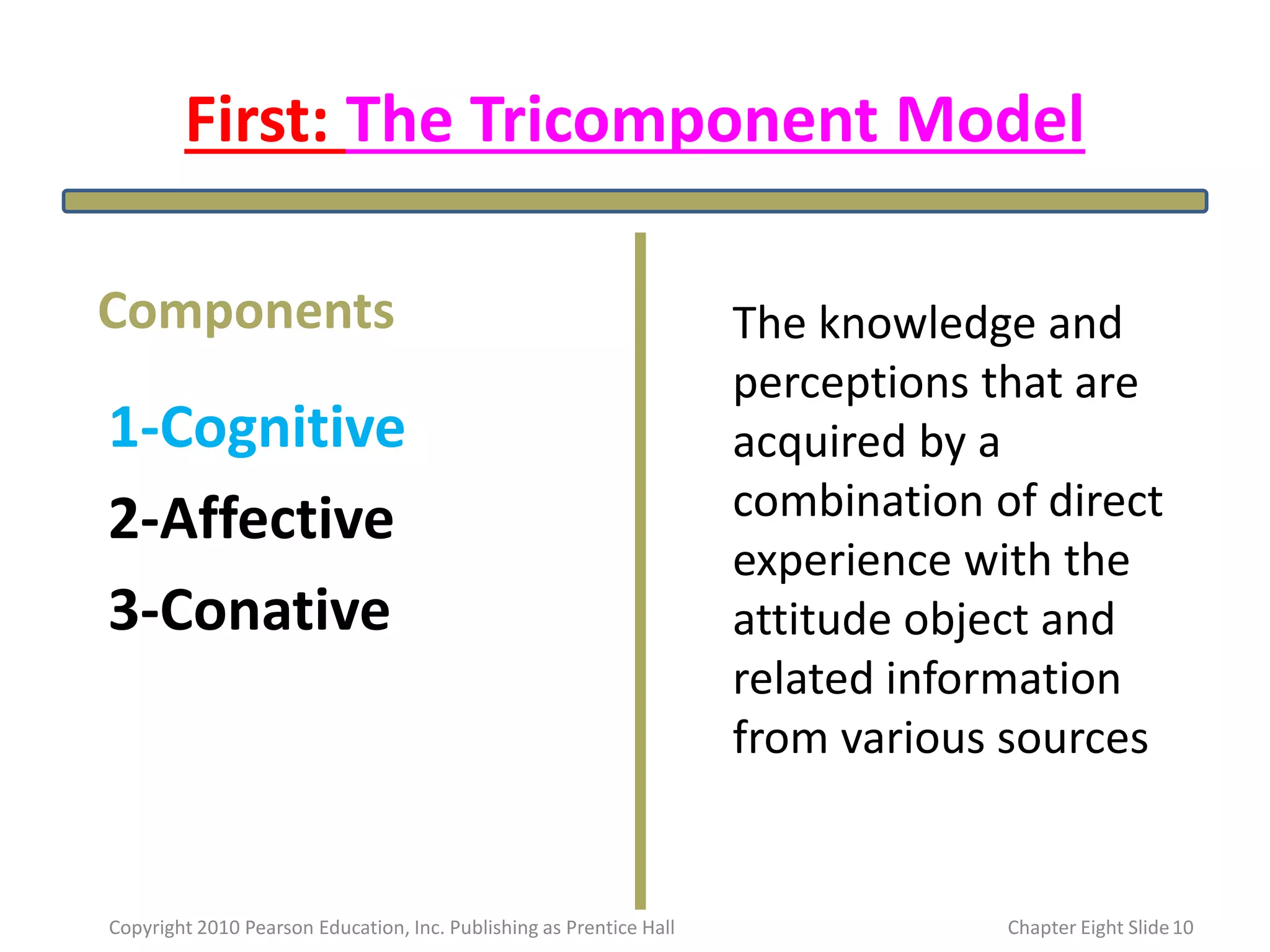 First: The Tricomponent Model

Components

1-Cognitive

2-Affective

3-Conative

The knowledge and perceptions that are acquired by a combination of direct experience with the attitude object and related information from various sources

Copyright 2010 Pearson Education, Inc. Publishing as Prentice Hall

Chapter Eight Slide 10